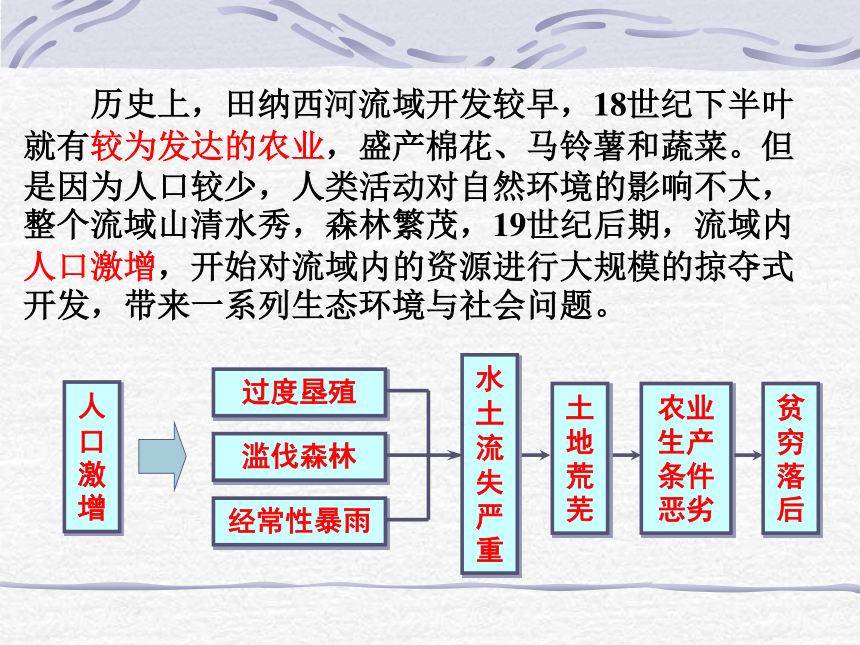 历史上，田纳西河流域开发较早，18世纪下半叶就有较为发达的农业，盛产棉花、马铃薯和蔬菜。但是因为人口较少，人类活动对自然环境的影响不大，整个流域山清水秀，森林繁茂，19世纪后期，流域内人口激增，开始对流域内的资源进行大规模的掠夺式开发，带来一系列生态环境与社会问题。

人口激增

过度垦殖

滥伐森林

经常性暴雨

水土流失严重

土地荒芜

农业生产条件恶劣

贫穷落后